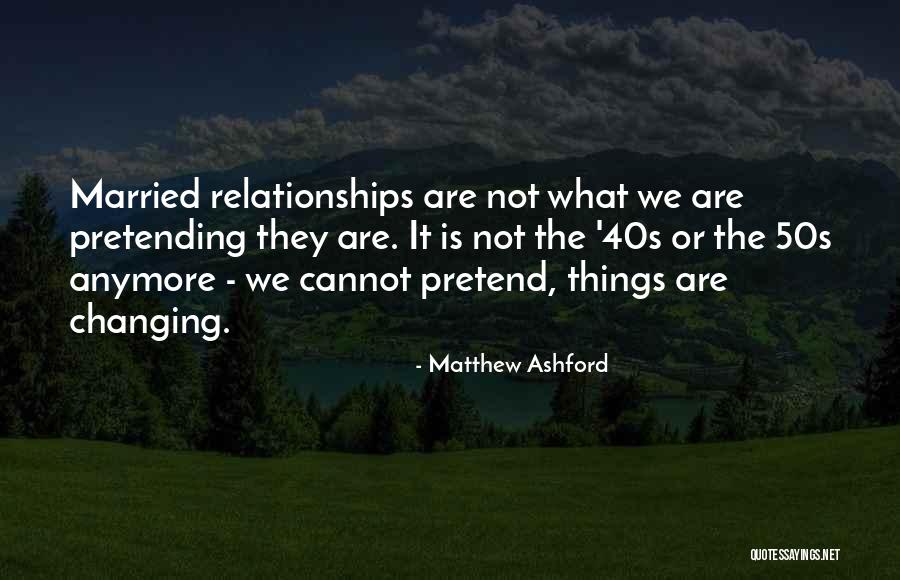 Married relationships are not what we are pretending they are. It is not the '40s or the 50s anymore - we cannot pretend, things are changing.

- Matthew Ashford

QUOTESSAYINGS.NET